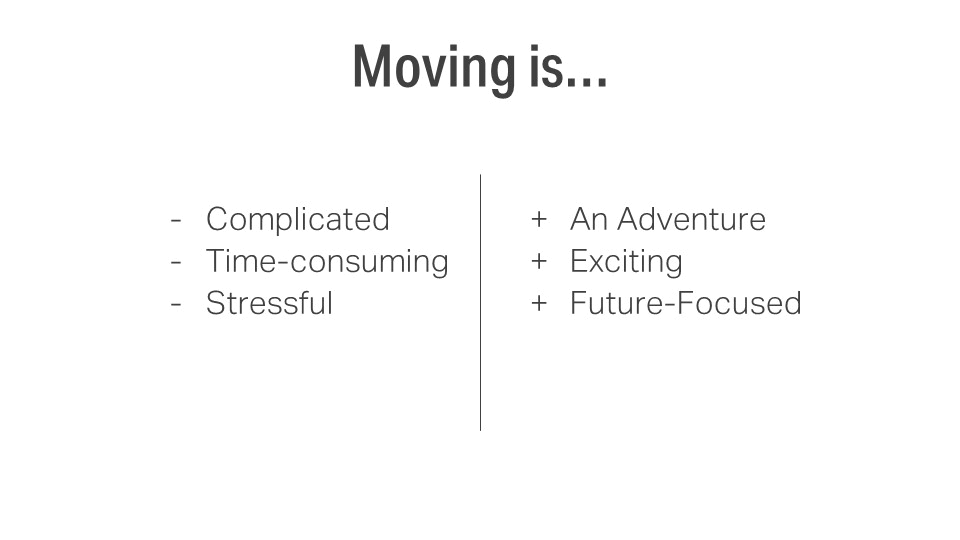 Moving is...

- Complicated
- Time-consuming
- Stressful

+ An Adventure
+ Exciting
+ Future-Focused